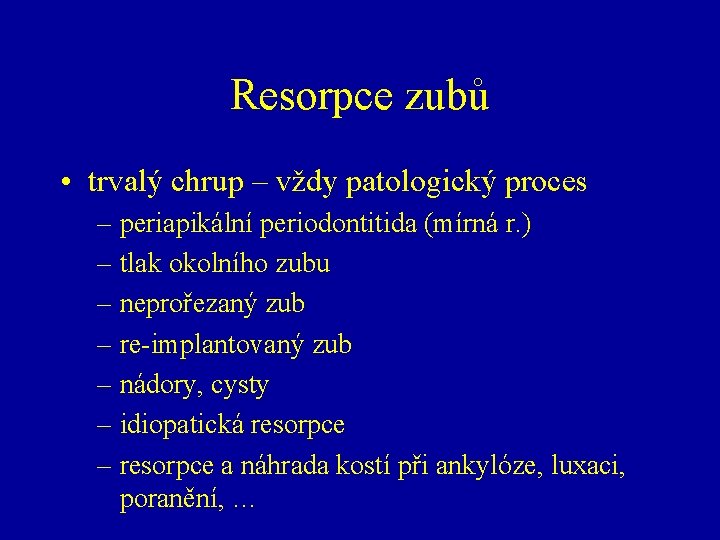 Resorpce zubů

• trvalý chrup – vždy patologický proces
– periapikální periodontitida (mírná r.)
– tlak okolního zubu
– neprořezaný zub
– re-implantovaný zub
– nádory, cysty
– idiopatická resorpce
– resorpce a náhrada kostí při ankylóze, luxaci, poranění, …